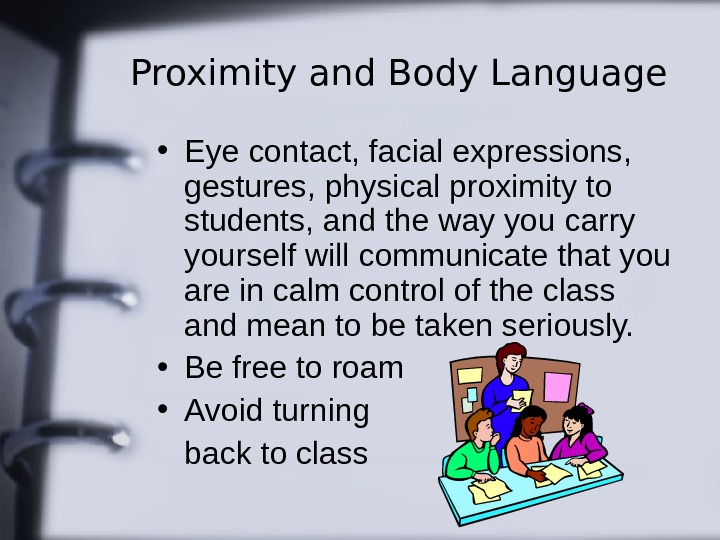 Proximity and Body Language

• Eye contact, facial expressions, gestures, physical proximity to students, and the way you carry yourself will communicate that you are in calm control of the class and mean to be taken seriously.
• Be free to roam
• Avoid turning back to class